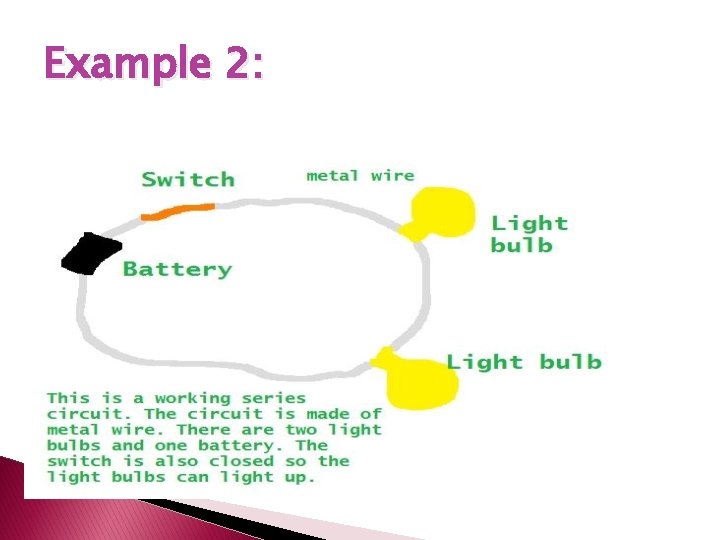 Example 2:

Switch

metal wire

Light bulb

Battery

Light bulb

This is a working series circuit. The circuit is made of metal wire. There are two light bulbs and one battery. The switch is also closed so the light bulbs can light up.